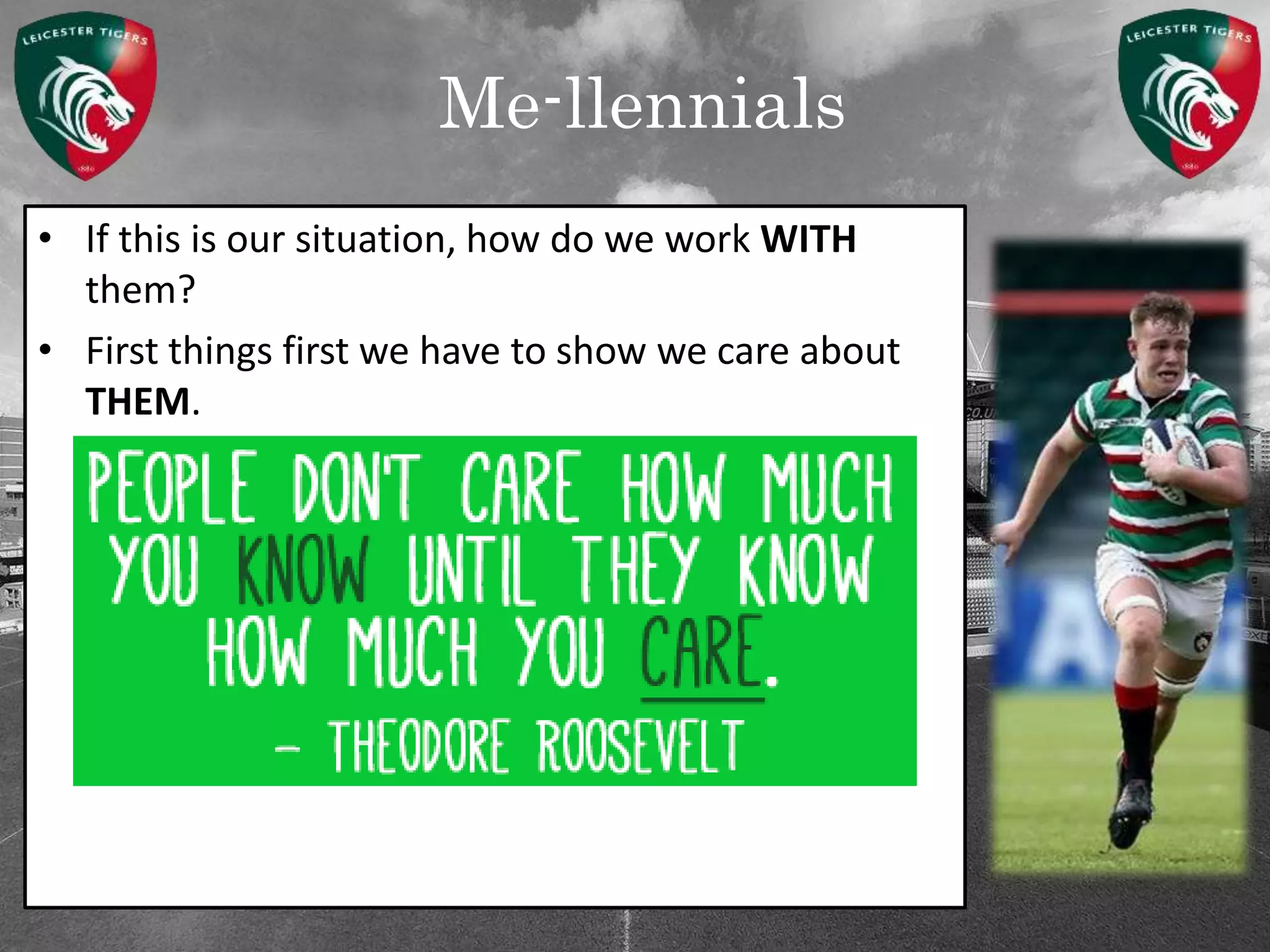 LEICESTER TIGERS

Me-llennials

LEICESTER TIGERS

• If this is our situation, how do we work **WITH** them?

• First things first we have to show we care about **THEM**.

PEOPLE DON'T CARE HOW MUCH YOU KNOW UNTIL THEY KNOW HOW MUCH YOU CARE.

– THEODORE ROOSEVELT